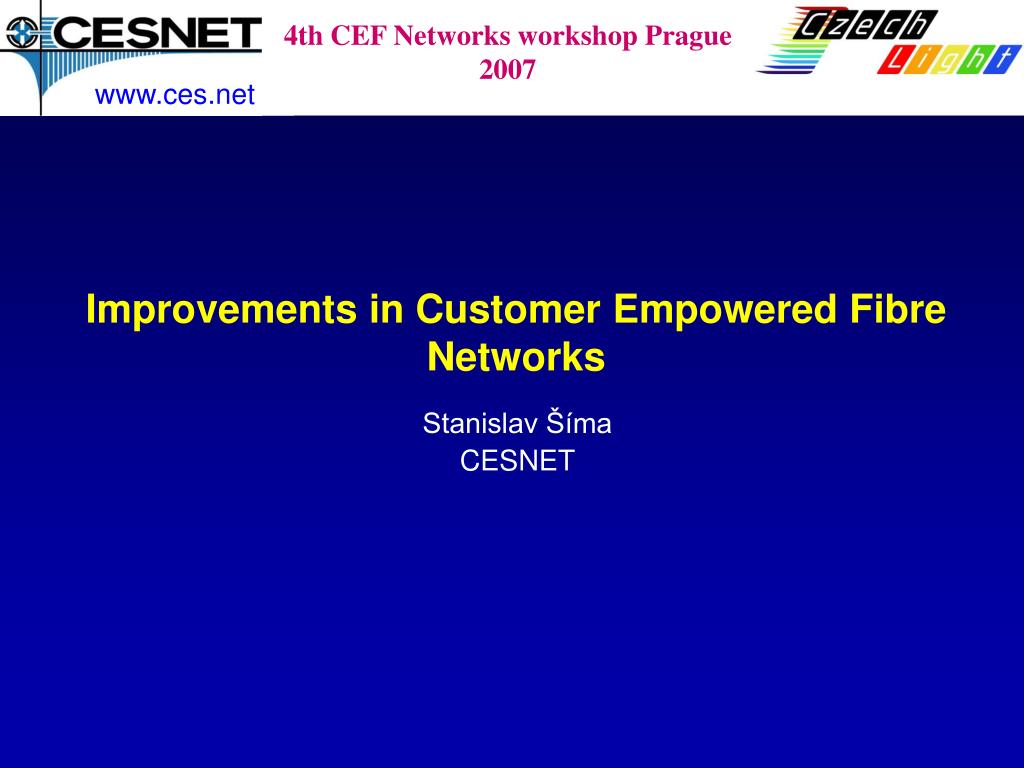 CESNET
www.ces.net

4th CEF Networks workshop Prague 2007

Czech Light

Improvements in Customer Empowered Fibre Networks

Stanislav Šíma
CESNET